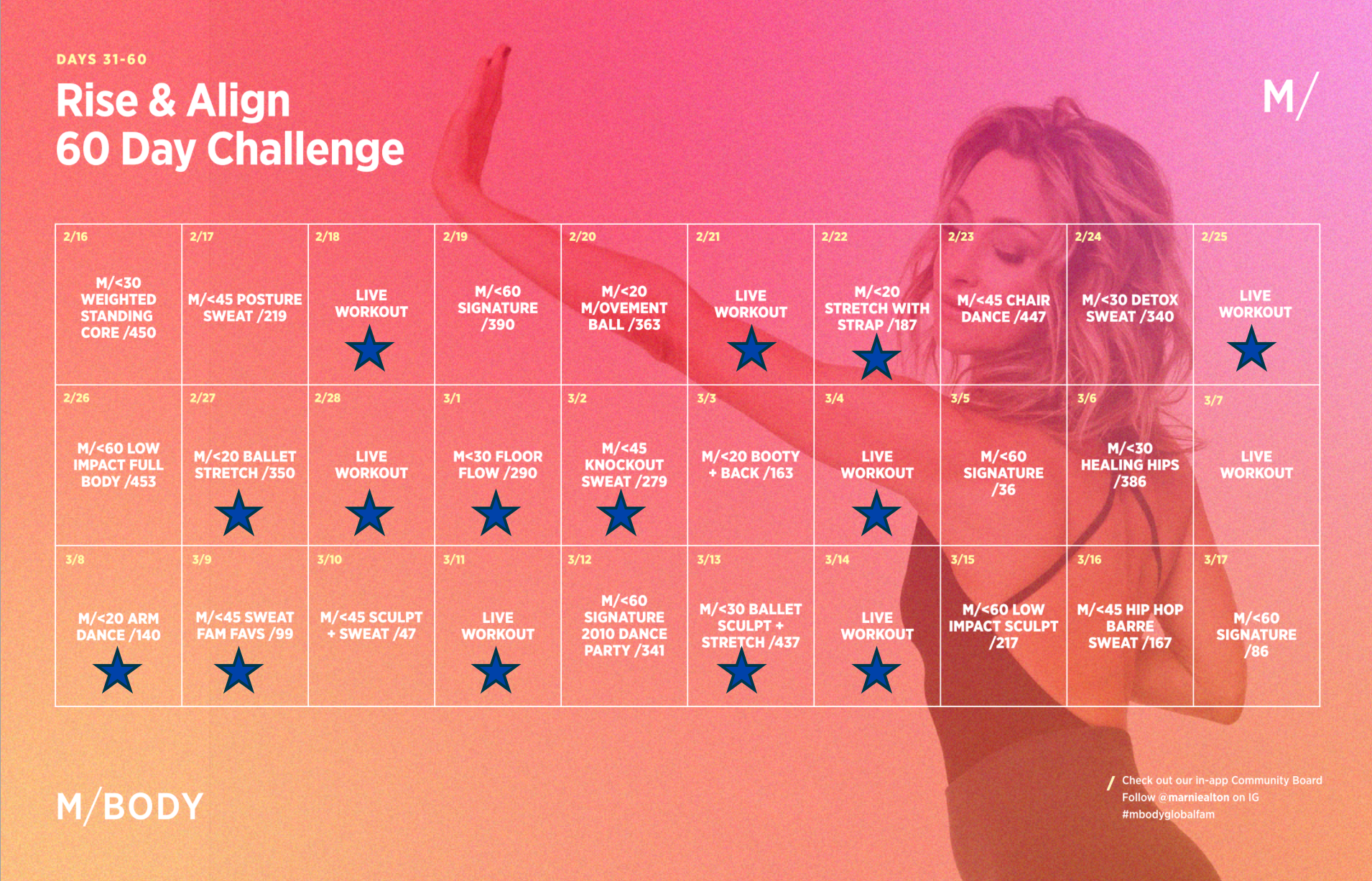 DAYS 31-60

Rise & Align
60 Day Challenge

M/

| 2/16 M/<30 WEIGHTED STANDING CORE /450 | 2/17 M/<45 POSTURE SWEAT /219 | 2/18 LIVE WORKOUT | 2/19 M/<60 SIGNATURE /390 | 2/20 M/<20 M/OVEMENT BALL /363 | 2/21 LIVE WORKOUT | 2/22 M/<20 STRETCH WITH STRAP /187 | 2/23 M/<45 CHAIR DANCE /447 | 2/24 M/<30 DETOX SWEAT /340 | 2/25 LIVE WORKOUT |
|---|---|---|---|---|---|---|---|---|---|
| 2/26 M/<60 LOW IMPACT FULL BODY /453 | 2/27 M/<20 BALLET STRETCH /350 | 2/28 LIVE WORKOUT | 3/1 M<30 FLOOR FLOW /290 | 3/2 M/<45 KNOCKOUT SWEAT /279 | 3/3 M/<20 BOOTY + BACK /163 | 3/4 LIVE WORKOUT | 3/5 M/<60 SIGNATURE /36 | 3/6 M/<30 HEALING HIPS /386 | 3/7 LIVE WORKOUT |
| 3/8 M/<20 ARM DANCE /140 | 3/9 M/<45 SWEAT FAM FAVS /99 | 3/10 M/<45 SCULPT + SWEAT /47 | 3/11 LIVE WORKOUT | 3/12 M/<60 SIGNATURE 2010 DANCE PARTY /341 | 3/13 M/<30 BALLET SCULPT + STRETCH /437 | 3/14 LIVE WORKOUT | 3/15 M/<60 LOW IMPACT SCULPT /217 | 3/16 M/<45 HIP HOP BARRE SWEAT /167 | 3/17 M/<60 SIGNATURE /86 |

M/BODY

/ Check out our in-app Community Board
Follow @marniealton on IG
#mbodyglobalfam